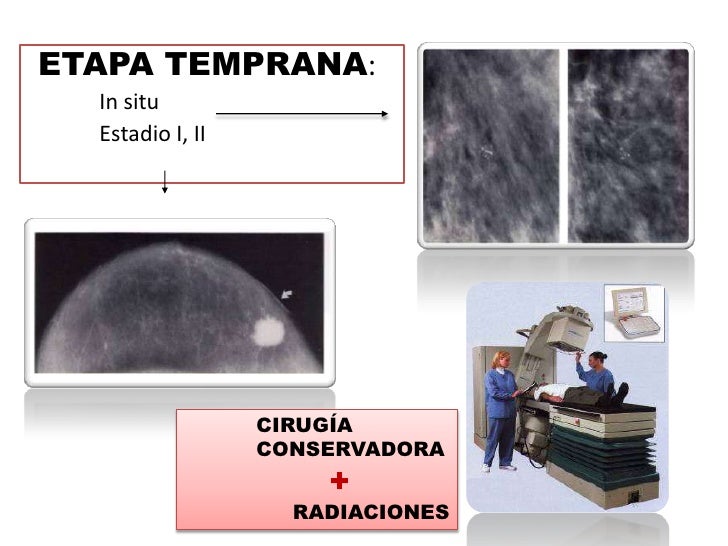 ETAPA TEMPRANA:
In situ
Estadio I, II

CIRUGÍA CONSERVADORA
+
RADIACIONES